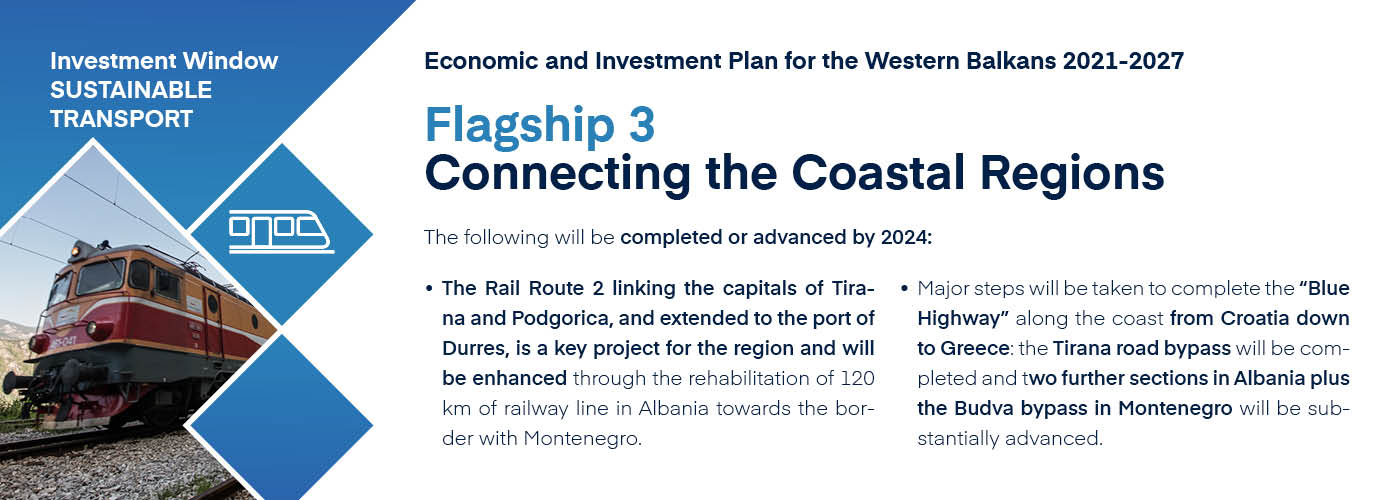 Investment Window
SUSTAINABLE TRANSPORT

Economic and Investment Plan for the Western Balkans 2021-2027

Flagship 3
Connecting the Coastal Regions

The following will be completed or advanced by 2024:

• The Rail Route 2 linking the capitals of Tirana and Podgorica, and extended to the port of Durres, is a key project for the region and will be enhanced through the rehabilitation of 120 km of railway line in Albania towards the border with Montenegro.

• Major steps will be taken to complete the "Blue Highway" along the coast from Croatia down to Greece: the Tirana road bypass will be completed and two further sections in Albania plus the Budva bypass in Montenegro will be substantially advanced.